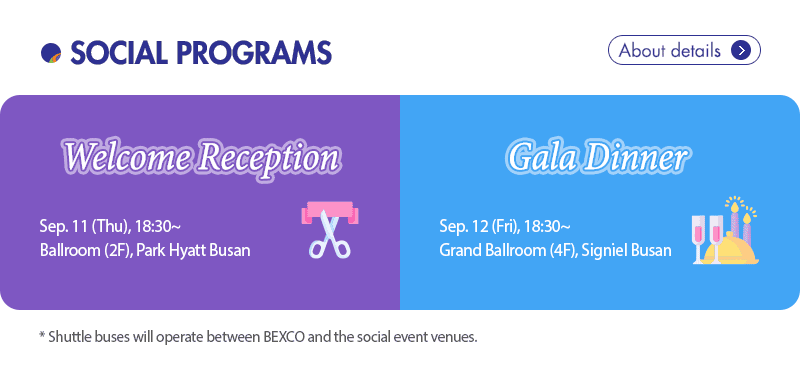 SOCIAL PROGRAMS

About details

Welcome Reception

Sep. 11 (Thu), 18:30~
Ballroom (2F), Park Hyatt Busan

Gala Dinner

Sep. 12 (Fri), 18:30~
Grand Ballroom (4F), Signiel Busan

* Shuttle buses will operate between BEXCO and the social event venues.